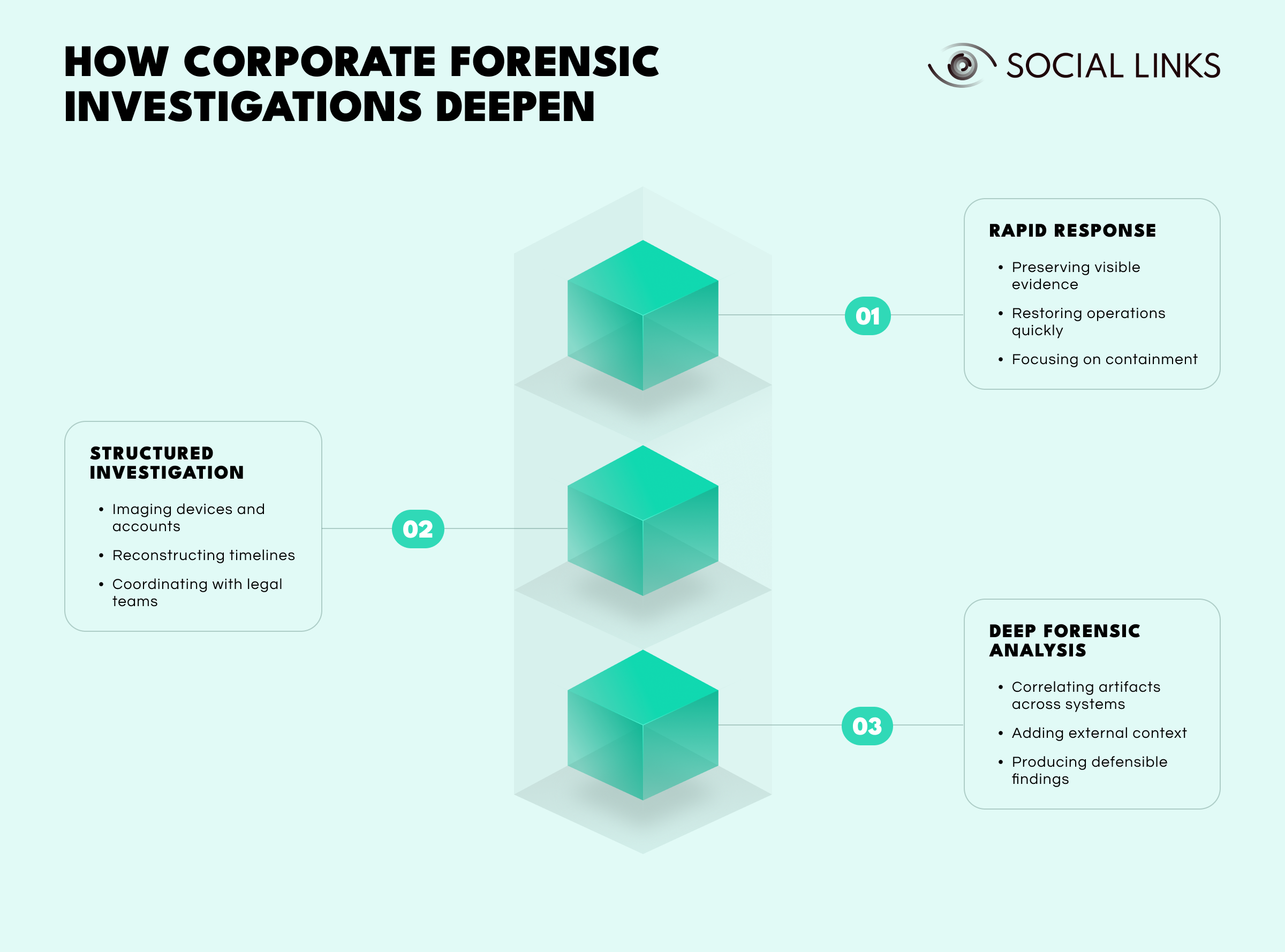 HOW CORPORATE FORENSIC INVESTIGATIONS DEEPEN

SOCIAL LINKS

01

RAPID RESPONSE

• Preserving visible evidence
• Restoring operations quickly
• Focusing on containment

02

STRUCTURED INVESTIGATION

• Imaging devices and accounts
• Reconstructing timelines
• Coordinating with legal teams

03

DEEP FORENSIC ANALYSIS

• Correlating artifacts across systems
• Adding external context
• Producing defensible findings